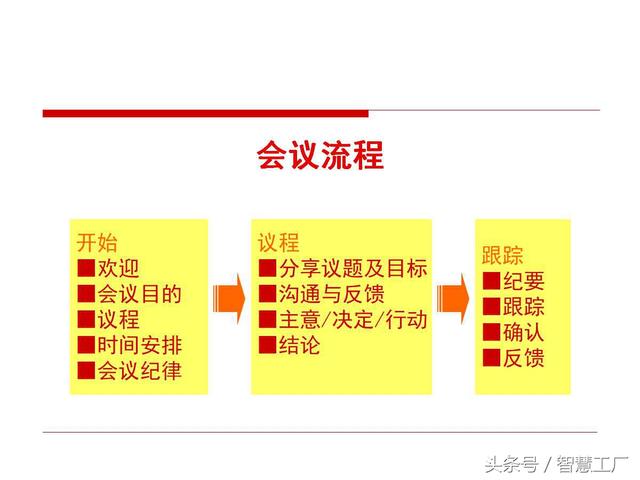 会议流程

开始
■欢迎
■会议目的
■议程
■时间安排
■会议纪律

议程
■分享议题及目标
■沟通与反馈
■主意/决定/行动
■结论

跟踪
■纪要
■跟踪
■确认
■反馈

头条号 / 智慧工厂